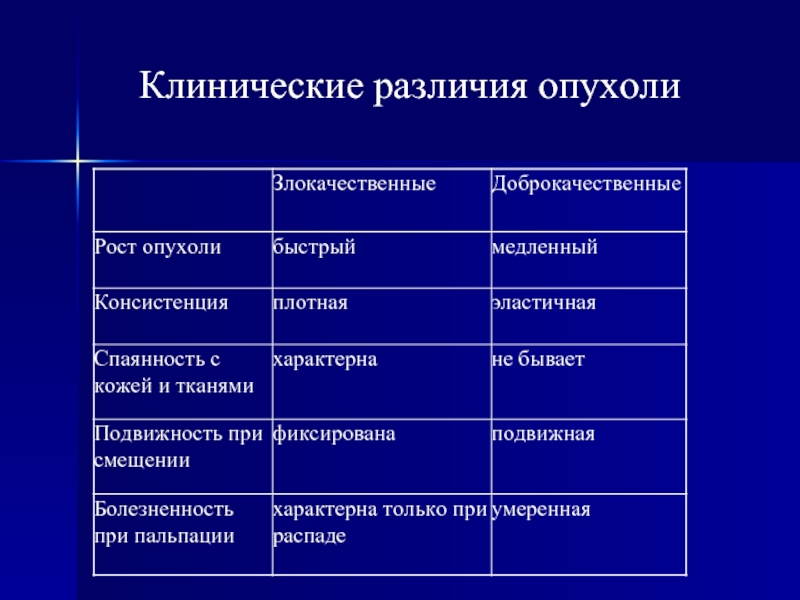 Клинические различия опухоли

| | Злокачественные | Доброкачественные |
|---|---|---|
| Рост опухоли | быстрый | медленный |
| Консистенция | плотная | эластичная |
| Спаянность с кожей и тканями | характерна | не бывает |
| Подвижность при смещении | фиксирована | подвижная |
| Болезненность при пальпации | характерна только при распаде | умеренная |